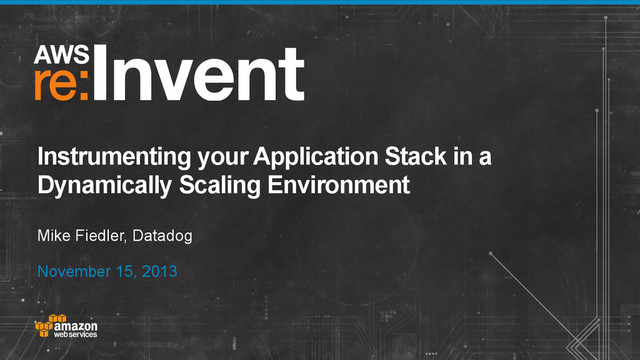 AWS re:Invent

Instrumenting your Application Stack in a Dynamically Scaling Environment

Mike Fiedler, Datadog

November 15, 2013

amazon web services